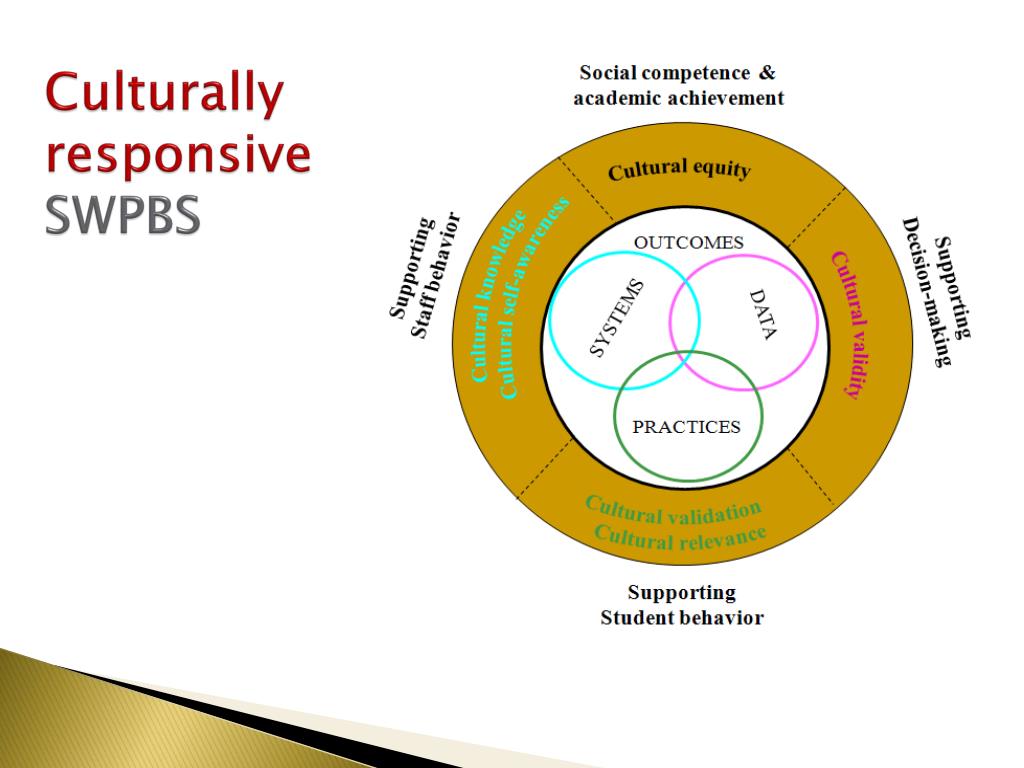 Culturally responsive SWPBS

Social competence & academic achievement

Cultural equity

Supporting Staff behavior

Cultural knowledge
Cultural self-awareness

OUTCOMES

SYSTEMS

DATA

PRACTICES

Cultural validity

Supporting Decision-making

Cultural validation
Cultural relevance

Supporting Student behavior